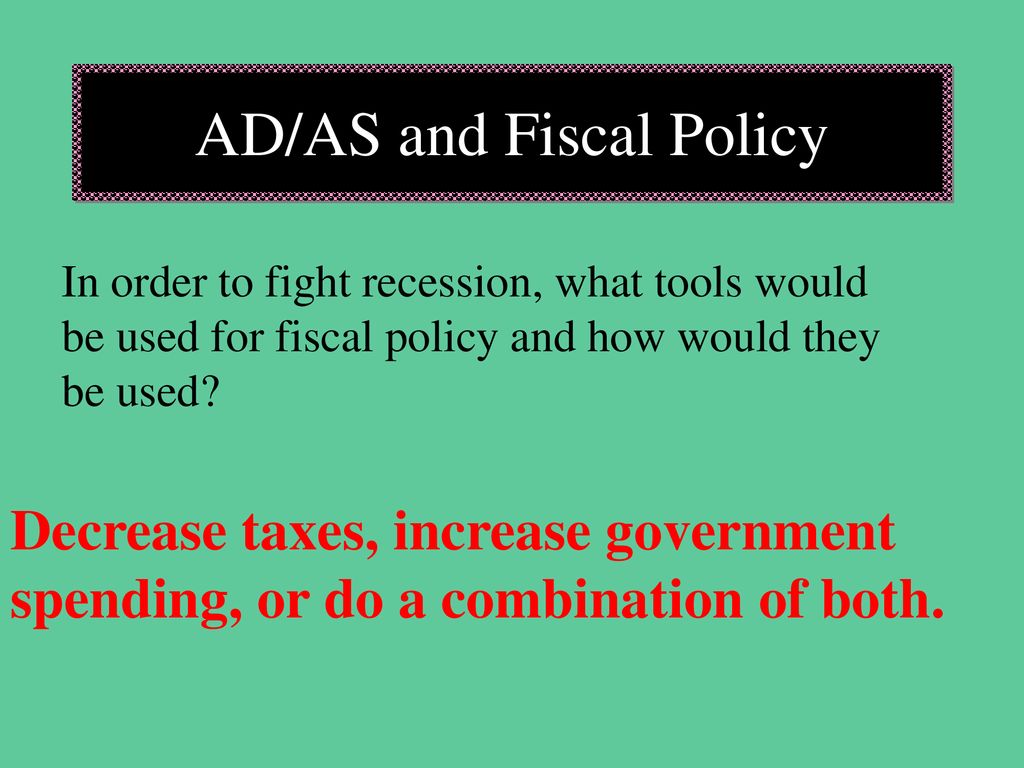 AD/AS and Fiscal Policy

In order to fight recession, what tools would be used for fiscal policy and how would they be used?

Decrease taxes, increase government spending, or do a combination of both.